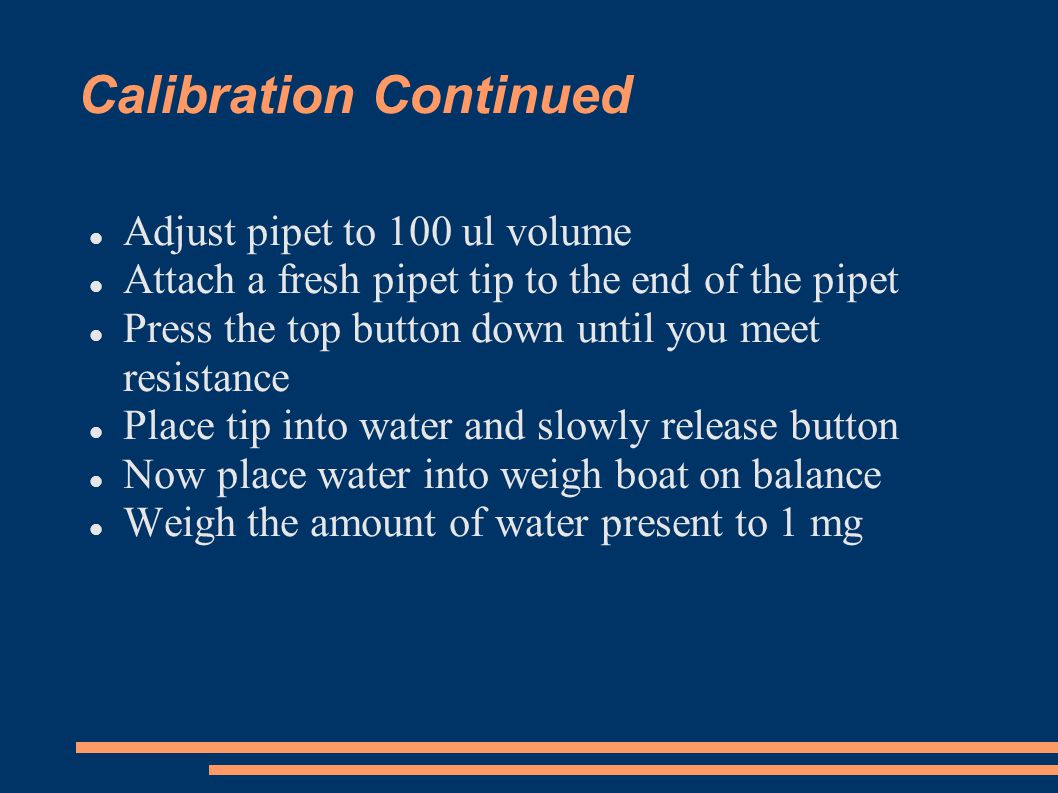 Calibration Continued

- Adjust pipet to 100 ul volume
- Attach a fresh pipet tip to the end of the pipet
- Press the top button down until you meet resistance
- Place tip into water and slowly release button
- Now place water into weigh boat on balance
- Weigh the amount of water present to 1 mg